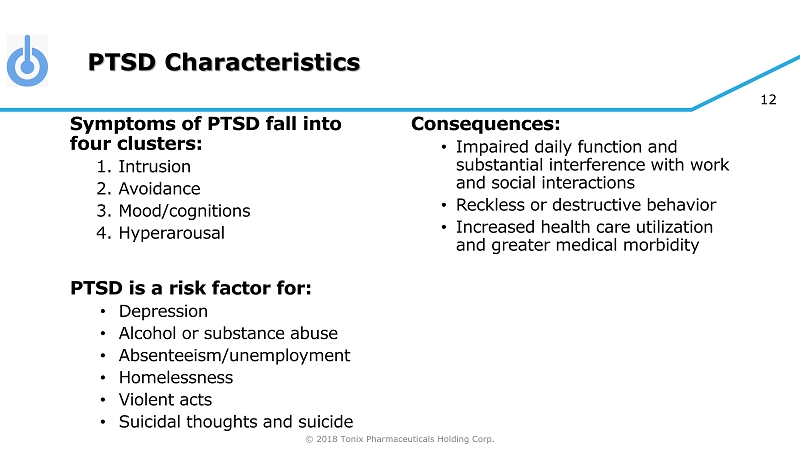 PTSD Characteristics

12

Symptoms of PTSD fall into four clusters:
1. Intrusion
2. Avoidance
3. Mood/cognitions
4. Hyperarousal

PTSD is a risk factor for:
• Depression
• Alcohol or substance abuse
• Absenteeism/unemployment
• Homelessness
• Violent acts
• Suicidal thoughts and suicide

Consequences:
• Impaired daily function and substantial interference with work and social interactions
• Reckless or destructive behavior
• Increased health care utilization and greater medical morbidity

© 2018 Tonix Pharmaceuticals Holding Corp.